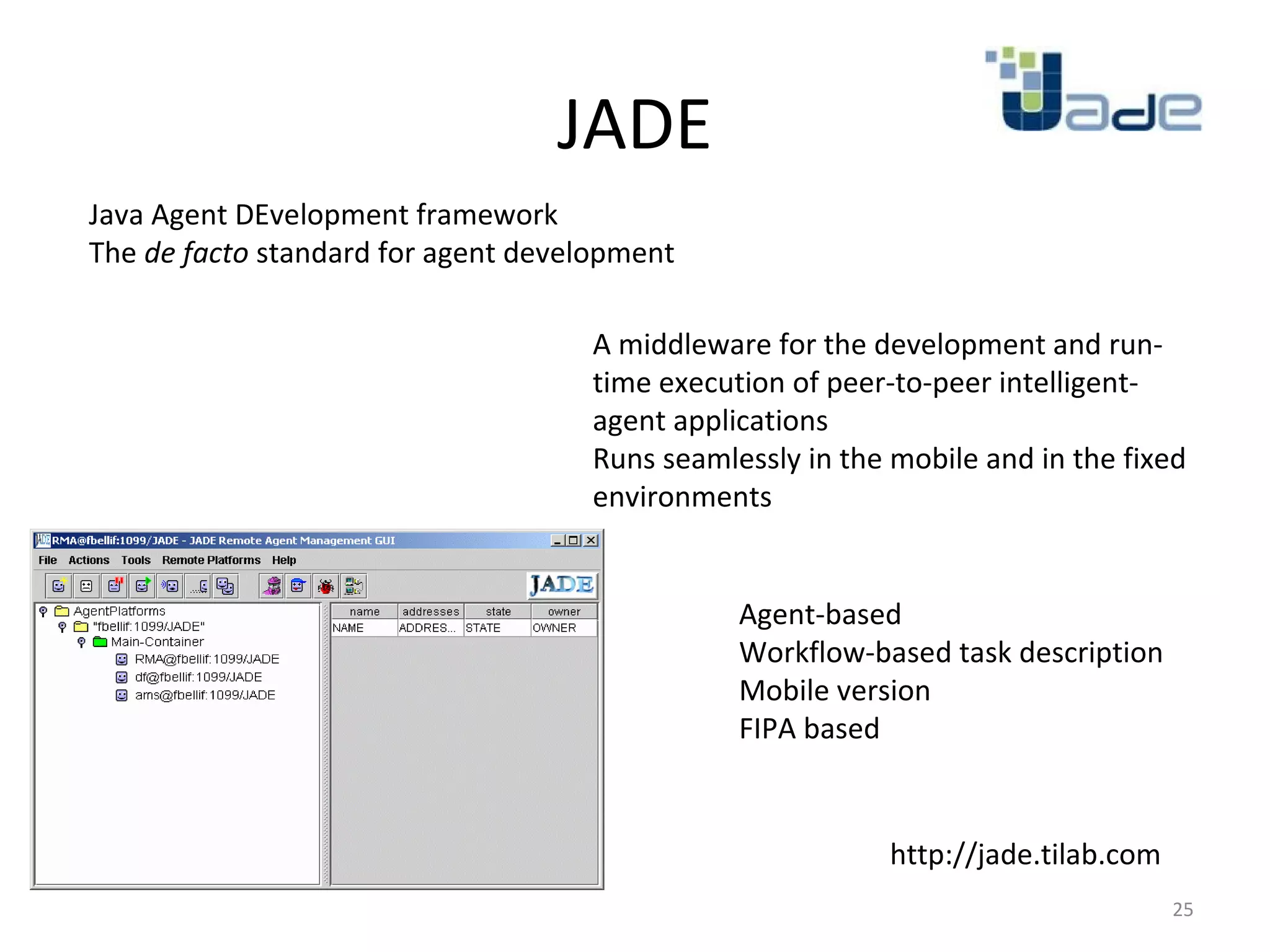 JADE

Jade

Java Agent DEvelopment framework
The de facto standard for agent development

A middleware for the development and run-time execution of peer-to-peer intelligent-agent applications
Runs seamlessly in the mobile and in the fixed environments

RMA@fbellif:1099/JADE - JADE Remote Agent Management GUI

File Actions Tools Remote Platforms Help

JADE

AgentPlatforms
"fbellif:1099/JADE"
Main-Container
RMA@fbellif:1099/JADE
df@fbellif:1099/JADE
ams@fbellif:1099/JADE

| name | addresses | state | owner |
|---|---|---|---|
| NAME | ADDRES... | STATE | OWNER |

Agent-based
Workflow-based task description
Mobile version
FIPA based

http://jade.tilab.com

25